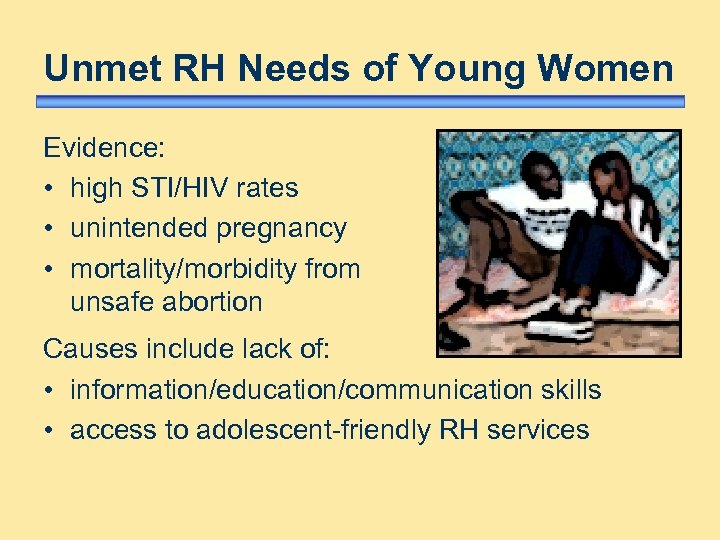 Unmet RH Needs of Young Women

Evidence:
• high STI/HIV rates
• unintended pregnancy
• mortality/morbidity from unsafe abortion

Causes include lack of:
• information/education/communication skills
• access to adolescent-friendly RH services